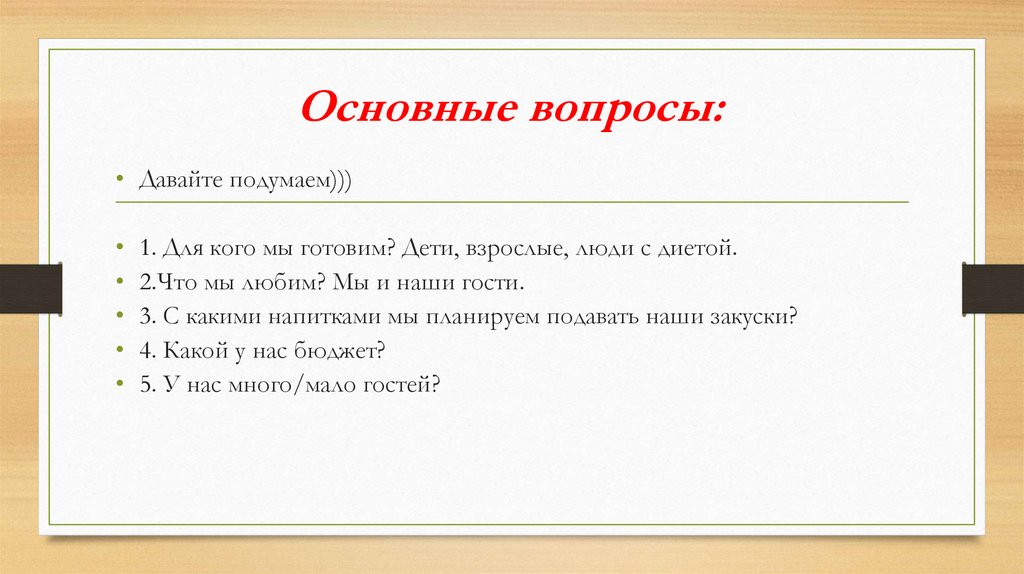 Основные вопросы:

• Давайте подумаем)))

• 1. Для кого мы готовим? Дети, взрослые, люди с диетой.
• 2.Что мы любим? Мы и наши гости.
• 3. С какими напитками мы планируем подавать наши закуски?
• 4. Какой у нас бюджет?
• 5. У нас много/мало гостей?